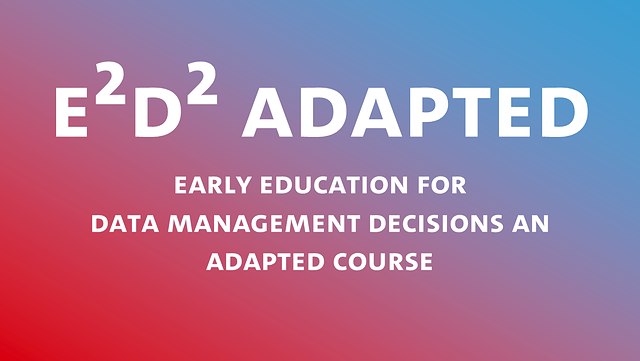 $E^2D^2$ ADAPTED

EARLY EDUCATION FOR DATA MANAGEMENT DECISIONS AN ADAPTED COURSE